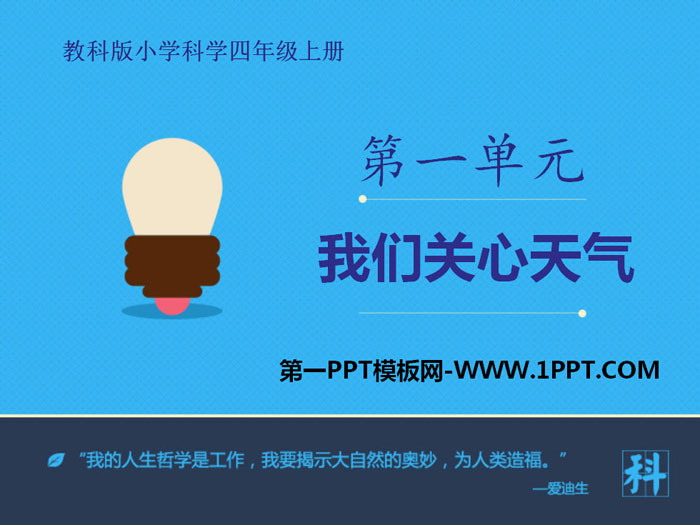 教科版小学科学四年级上册

第一单元

我们关心天气

第一PPT模板网-WWW.1PPT.COM

“我的人生哲学是工作，我要揭示大自然的奥妙，为人类造福。”
—爱迪生

科